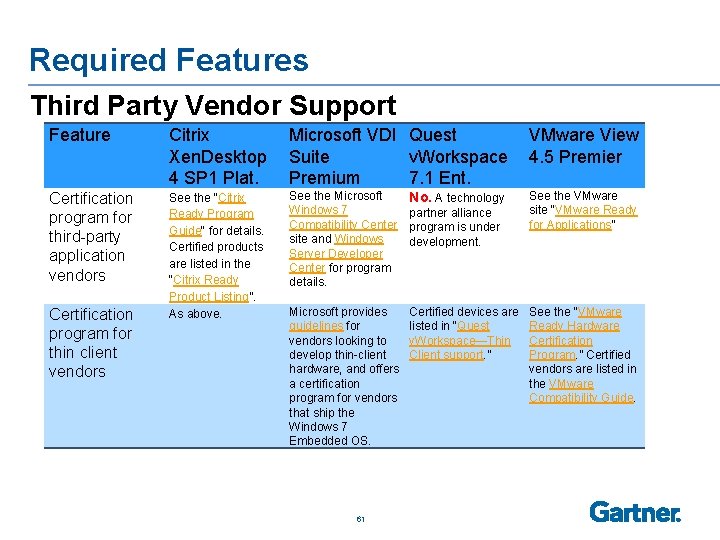 Required Features

Third Party Vendor Support

| Feature | Citrix XenDesktop 4 SP1 Plat. | Microsoft VDI Suite Premium | Quest vWorkspace 7.1 Ent. | VMware View 4.5 Premier |
|---|---|---|---|---|
| Certification program for third-party application vendors | See the "Citrix Ready Program Guide" for details. Certified products are listed in the "Citrix Ready Product Listing". | See the Microsoft Windows 7 Compatibility Center site and Windows Server Developer Center for program details. | No. A technology partner alliance program is under development. | See the VMware site "VMware Ready for Applications" |
| Certification program for thin client vendors | As above. | Microsoft provides guidelines for vendors looking to develop thin-client hardware, and offers a certification program for vendors that ship the Windows 7 Embedded OS. | Certified devices are listed in "Quest vWorkspace—Thin Client support." | See the "VMware Ready Hardware Certification Program." Certified vendors are listed in the VMware Compatibility Guide. |

61

Gartner.